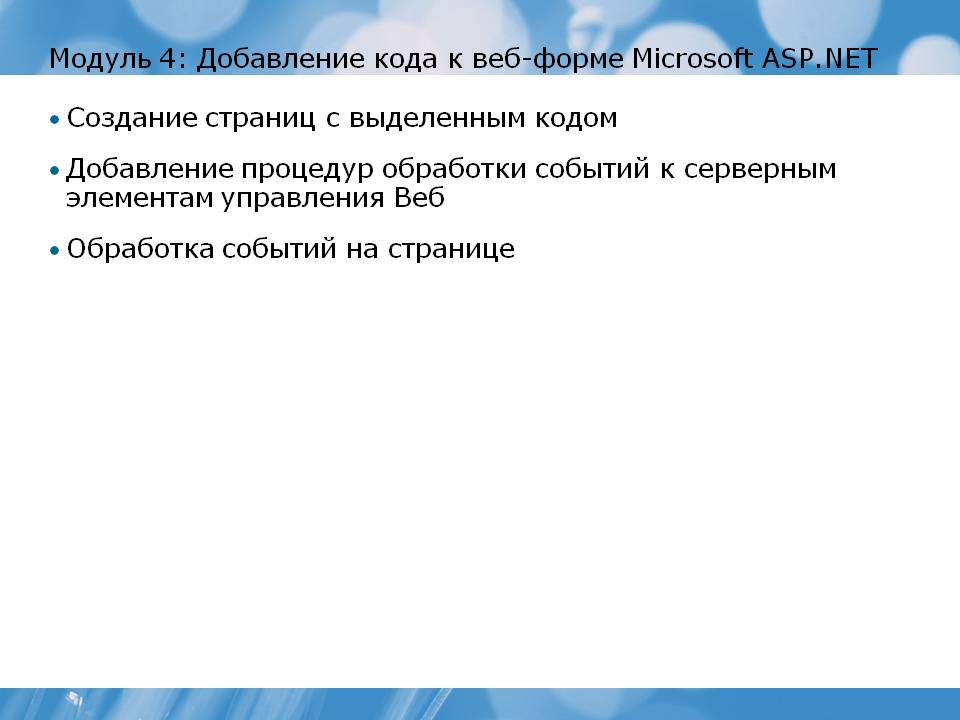 Модуль 4: Добавление кода к веб-форме Microsoft ASP.NET

• Создание страниц с выделенным кодом

• Добавление процедур обработки событий к серверным элементам управления Веб

• Обработка событий на странице